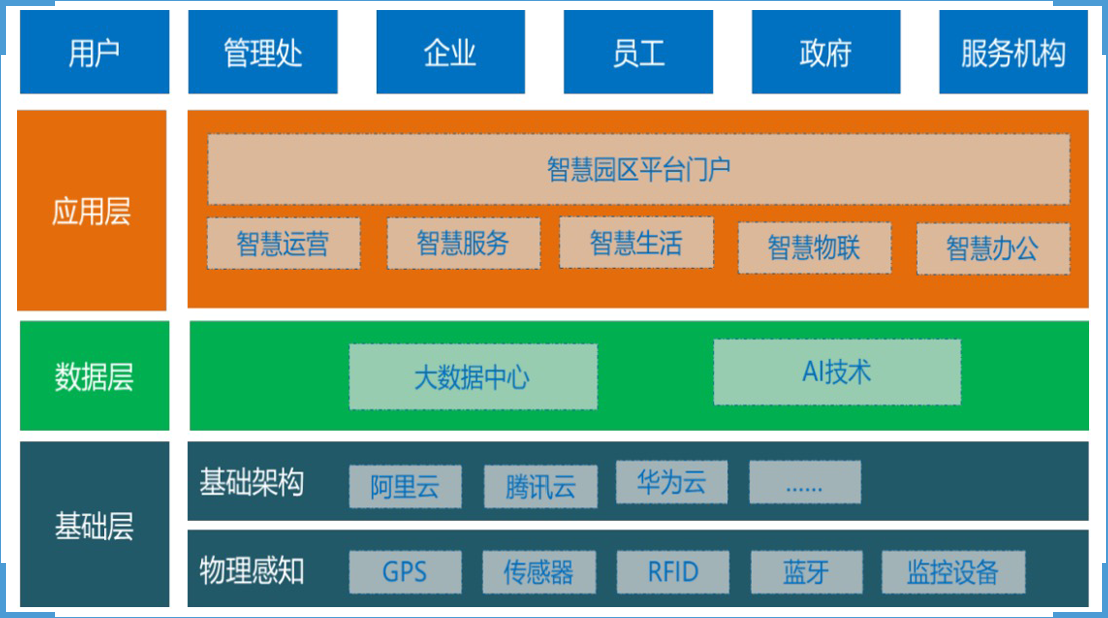 用户
管理处
企业
员工
政府
服务机构

应用层
智慧园区平台门户
智慧运营
智慧服务
智慧生活
智慧物联
智慧办公

数据层
大数据中心
AI技术

基础层
基础架构
阿里云
腾讯云
华为云
......
物理感知
GPS
传感器
RFID
蓝牙
监控设备